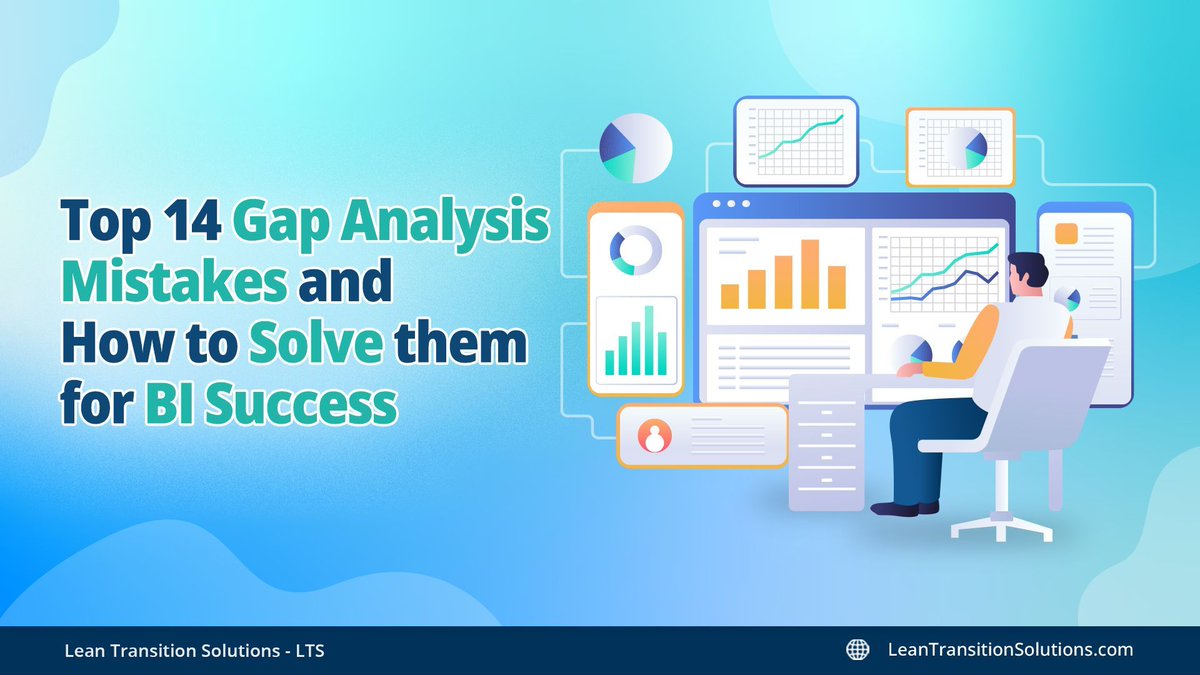 Top 14 Gap Analysis Mistakes and How to Solve them for BI Success

Lean Transition Solutions - LTS

LeanTransitionSolutions.com